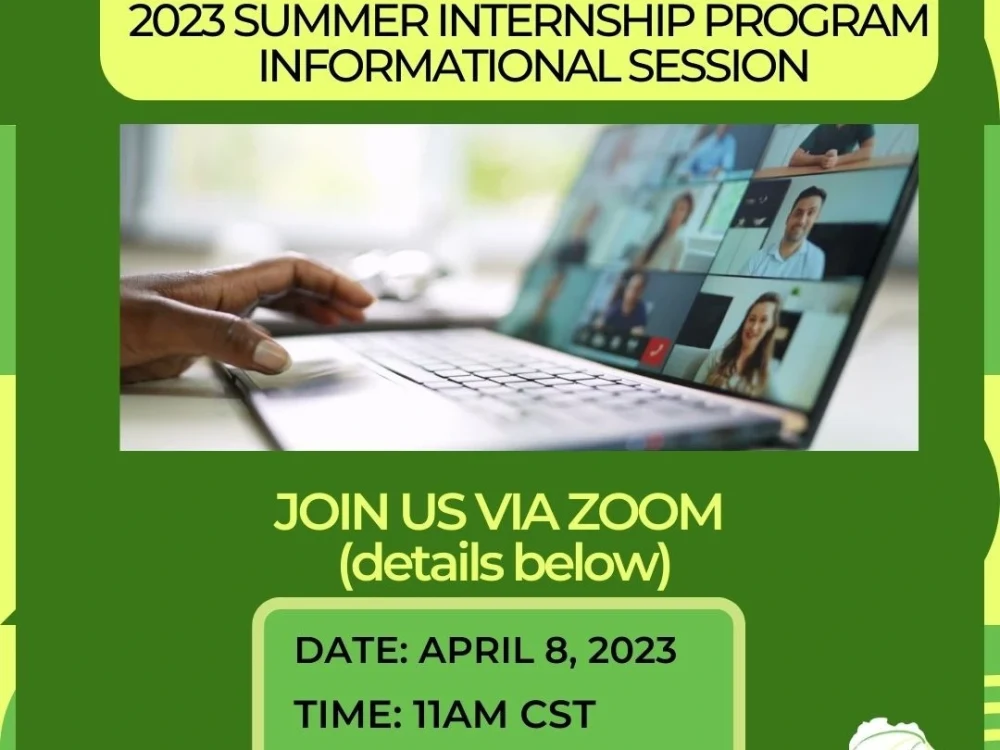 2023 SUMMER INTERNSHIP PROGRAM INFORMATIONAL SESSION

JOIN US VIA ZOOM
(details below)

DATE: APRIL 8, 2023
TIME: 11AM CST